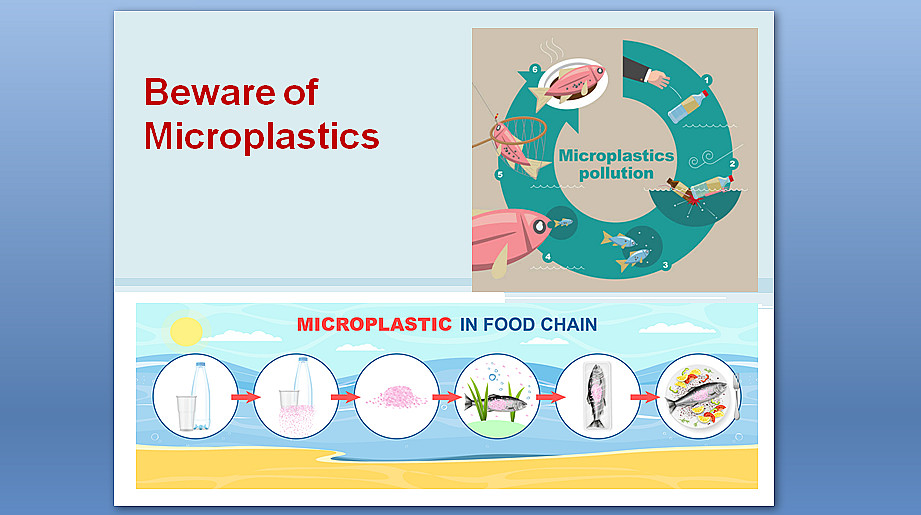 Beware of Microplastics

Microplastics pollution

1
2
3
4
5
6

MICROPLASTIC IN FOOD CHAIN